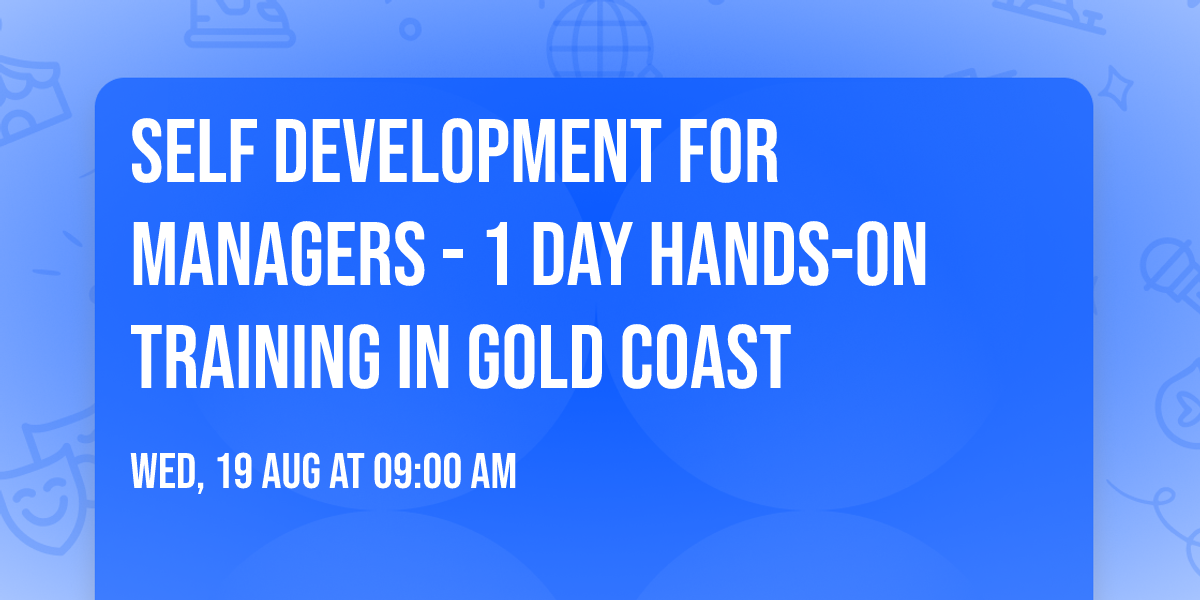 SELF DEVELOPMENT FOR MANAGERS - 1 DAY HANDS-ON TRAINING IN GOLD COAST

WED, 19 AUG AT 09:00 AM